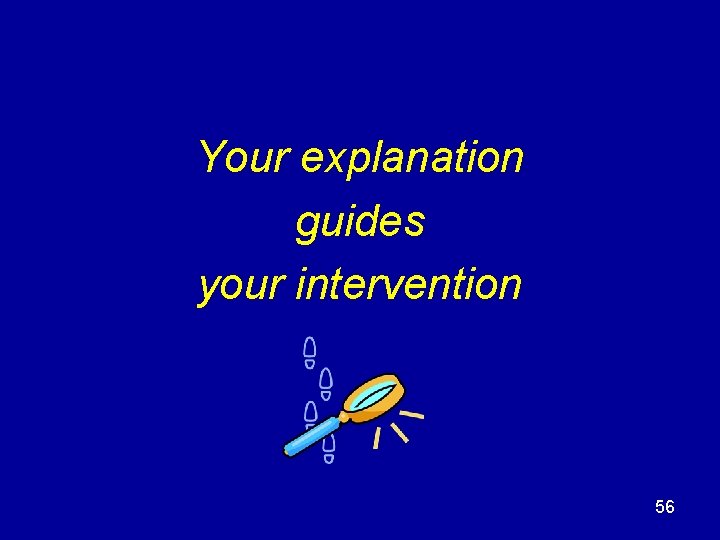 Your explanation
guides
your intervention

56